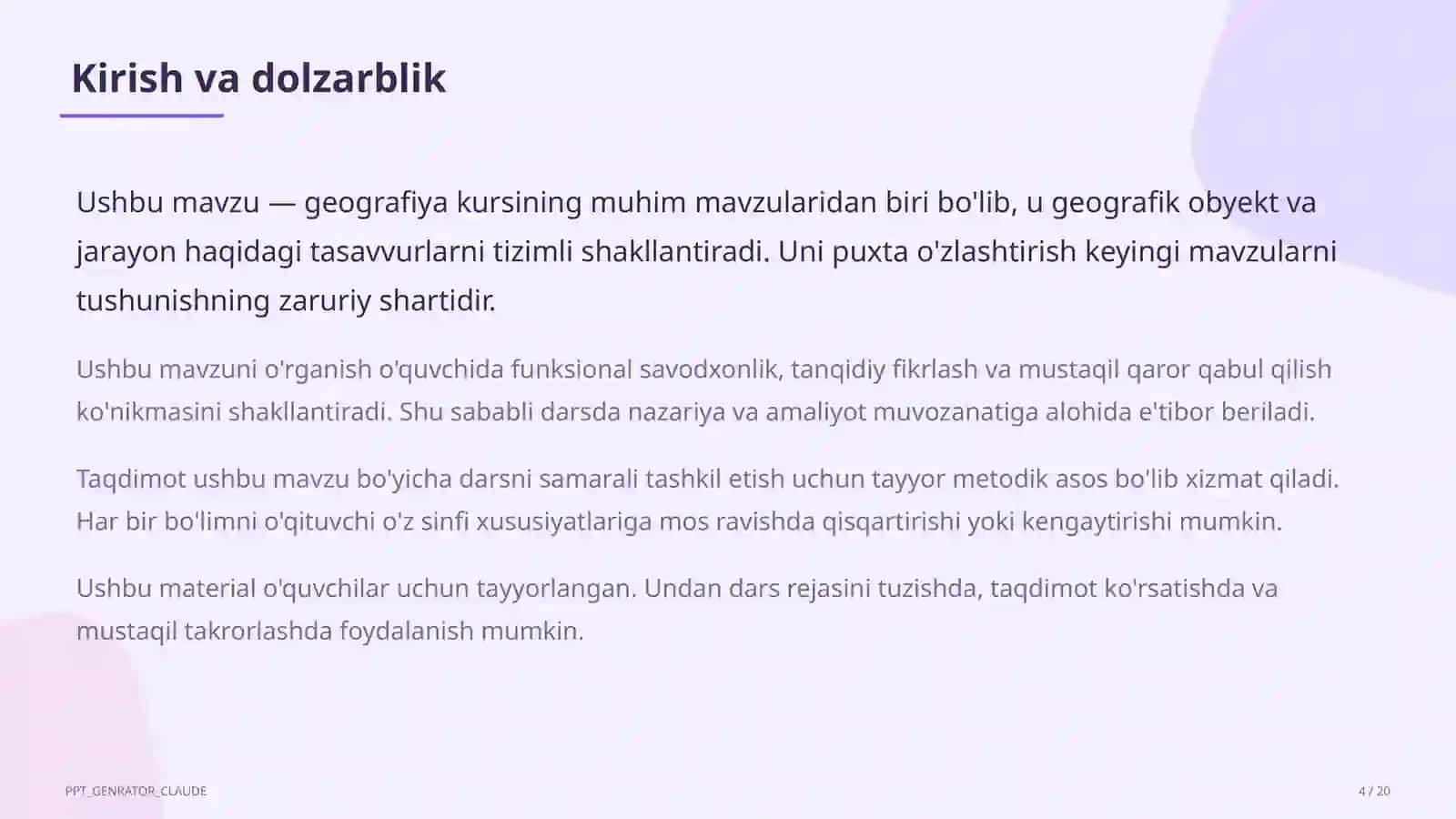 Kirish va dolzarblik

Ushbu mavzu — geografiya kursining muhim mavzularidan biri bo'lib, u geografik obyekt va jarayon haqidagi tasavvurlarni tizimli shakllantiradi. Uni puxta o'zlashtirish keyingi mavzularni tushunishning zaruriy shartidir.

Ushbu mavzuni o'rganish o'quvchida funksional savodxonlik, tanqidiy fikrlash va mustaqil qaror qabul qilish ko'nikmasini shakllantiradi. Shu sababli darsda nazariya va amaliyot muvozanatiga alohida e'tibor beriladi.

Taqdimot ushbu mavzu bo'yicha darsni samarali tashkil etish uchun tayyor metodik asos bo'lib xizmat qiladi. Har bir bo'limni o'qituvchi o'z sinfi xususiyatlariga mos ravishda qisqartirishi yoki kengaytirishi mumkin.

Ushbu material o'quvchilar uchun tayyorlangan. Undan dars rejasini tuzishda, taqdimot ko'rsatishda va mustaqil takrorlashda foydalanish mumkin.

PPT_GENRATOR_CLAUDE

4 / 20